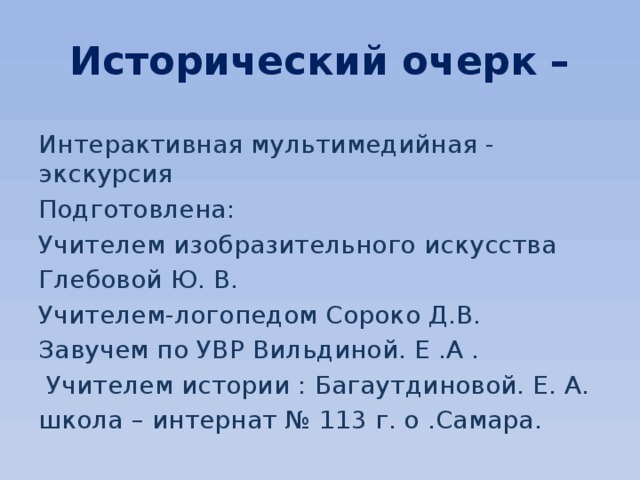 Исторический очерк –

Интерактивная мультимедийная - экскурсия

Подготовлена:

Учителем изобразительного искусства

Глебовой Ю. В.

Учителем-логопедом Сороко Д.В.

Завучем по УВР Вильдиной. Е .А .

Учителем истории : Багаутдиновой. Е. А.

школа – интернат № 113 г. о .Самара.